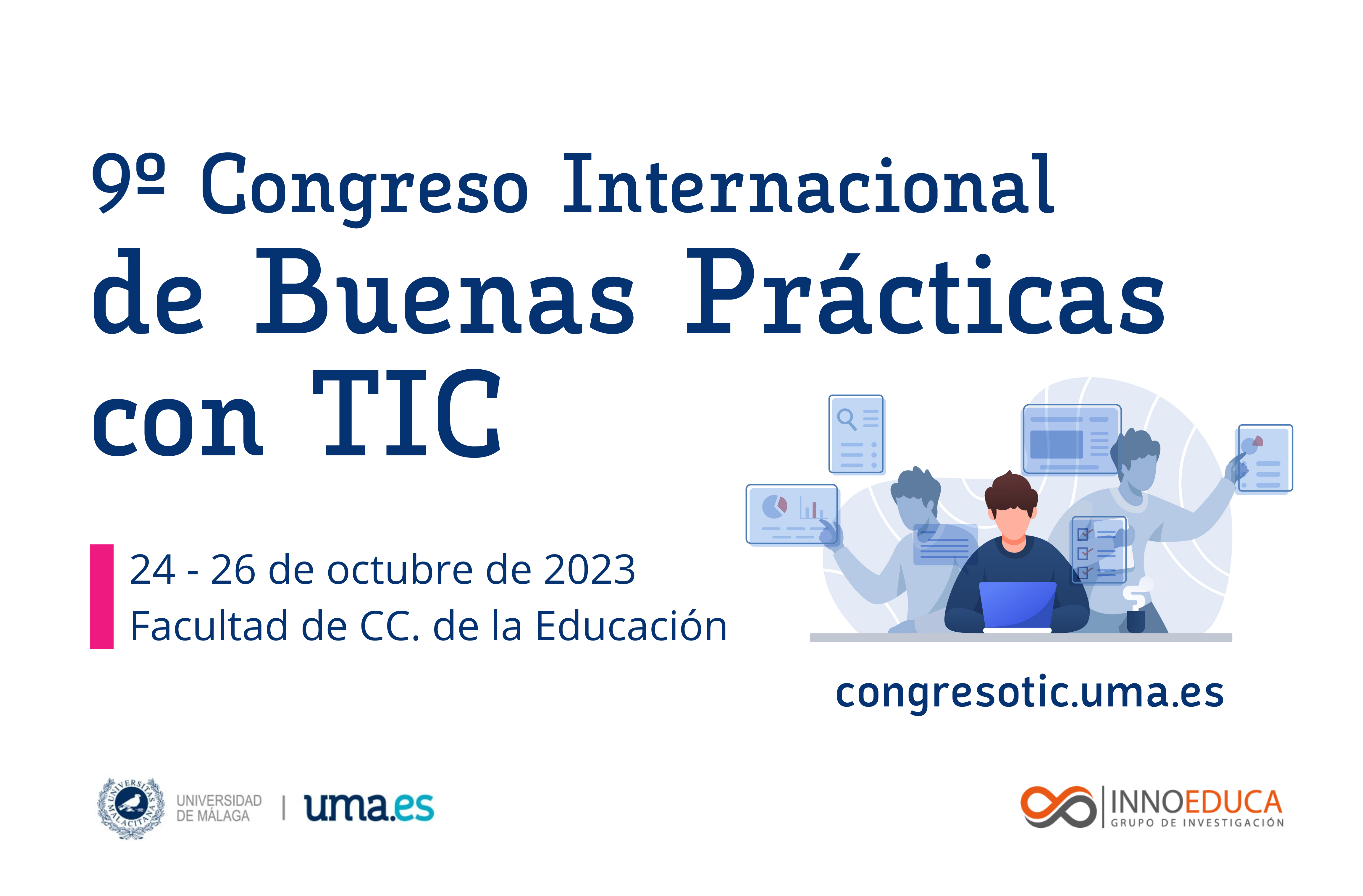 9º Congreso Internacional de Buenas Prácticas con TIC

24 - 26 de octubre de 2023
Facultad de CC. de la Educación

congresotic.uma.es

UNIVERSITAS MALACITANA
UNIVERSIDAD DE MÁLAGA | uma.es

INNOEDUCA
GRUPO DE INVESTIGACIÓN